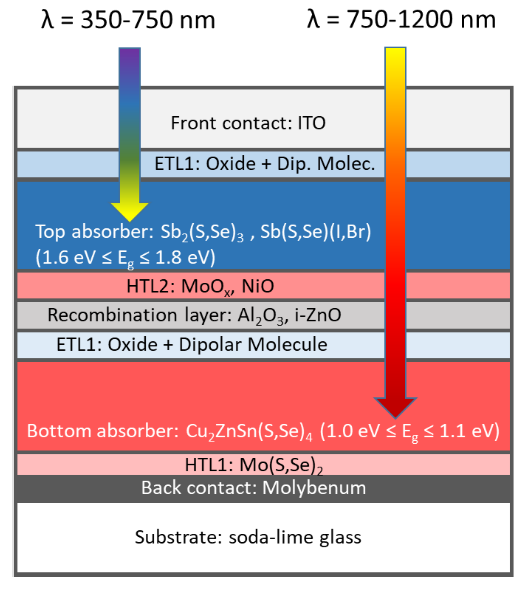 λ = 350-750 nm

λ = 750-1200 nm

Front contact: ITO

ETL1: Oxide + Dip. Molec.

Top absorber: $Sb_2(S,Se)_3$ , Sb(S,Se)(I,Br) (1.6 eV ≤ $E_g$ ≤ 1.8 eV)

HTL2: $MoO_x$, NiO

Recombination layer: $Al_2O_3$, i-ZnO

ETL1: Oxide + Dipolar Molecule

Bottom absorber: $Cu_2ZnSn(S,Se)_4$ (1.0 eV ≤ $E_g$ ≤ 1.1 eV)

HTL1: $Mo(S,Se)_2$

Back contact: Molybenum

Substrate: soda-lime glass